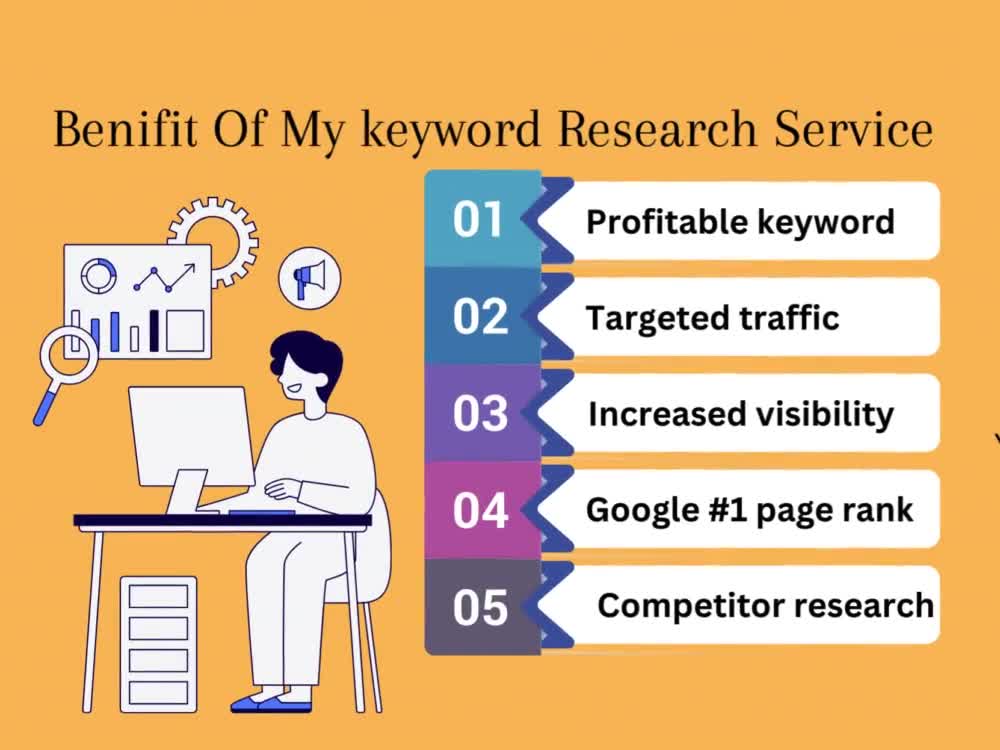 Benifit Of My keyword Research Service

01 Profitable keyword

02 Targeted traffic

03 Increased visibility

04 Google #1 page rank

05 Competitor research